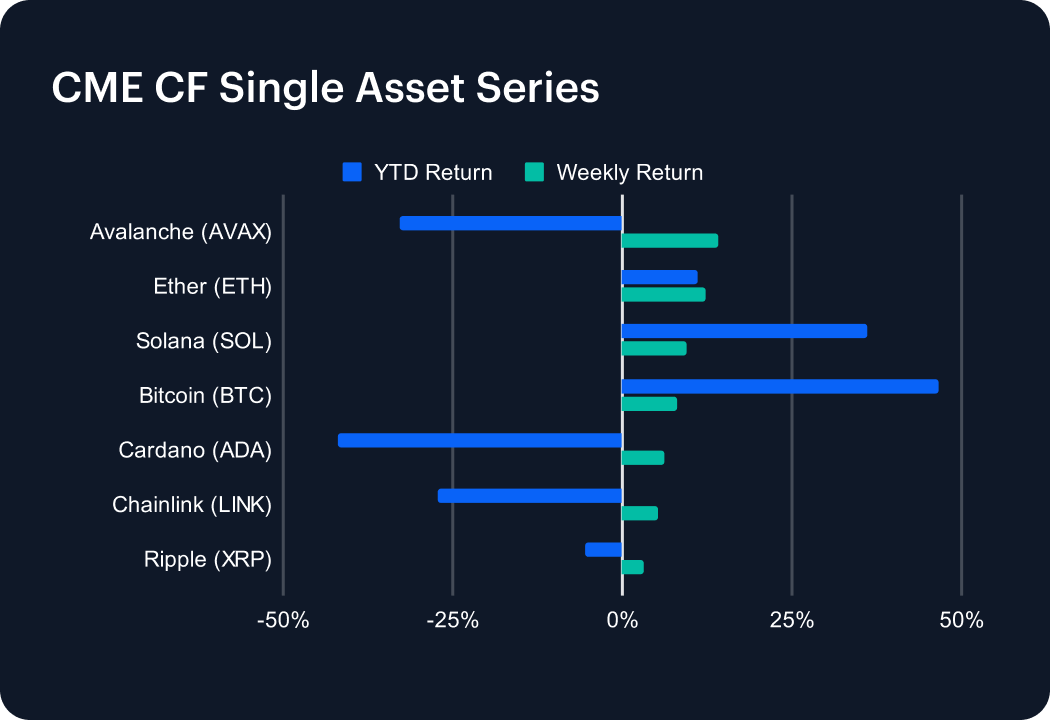 CME CF Single Asset Series

YTD Return
Weekly Return

Avalanche (AVAX)
Ether (ETH)
Solana (SOL)
Bitcoin (BTC)
Cardano (ADA)
Chainlink (LINK)
Ripple (XRP)

-50%
-25%
0%
25%
50%